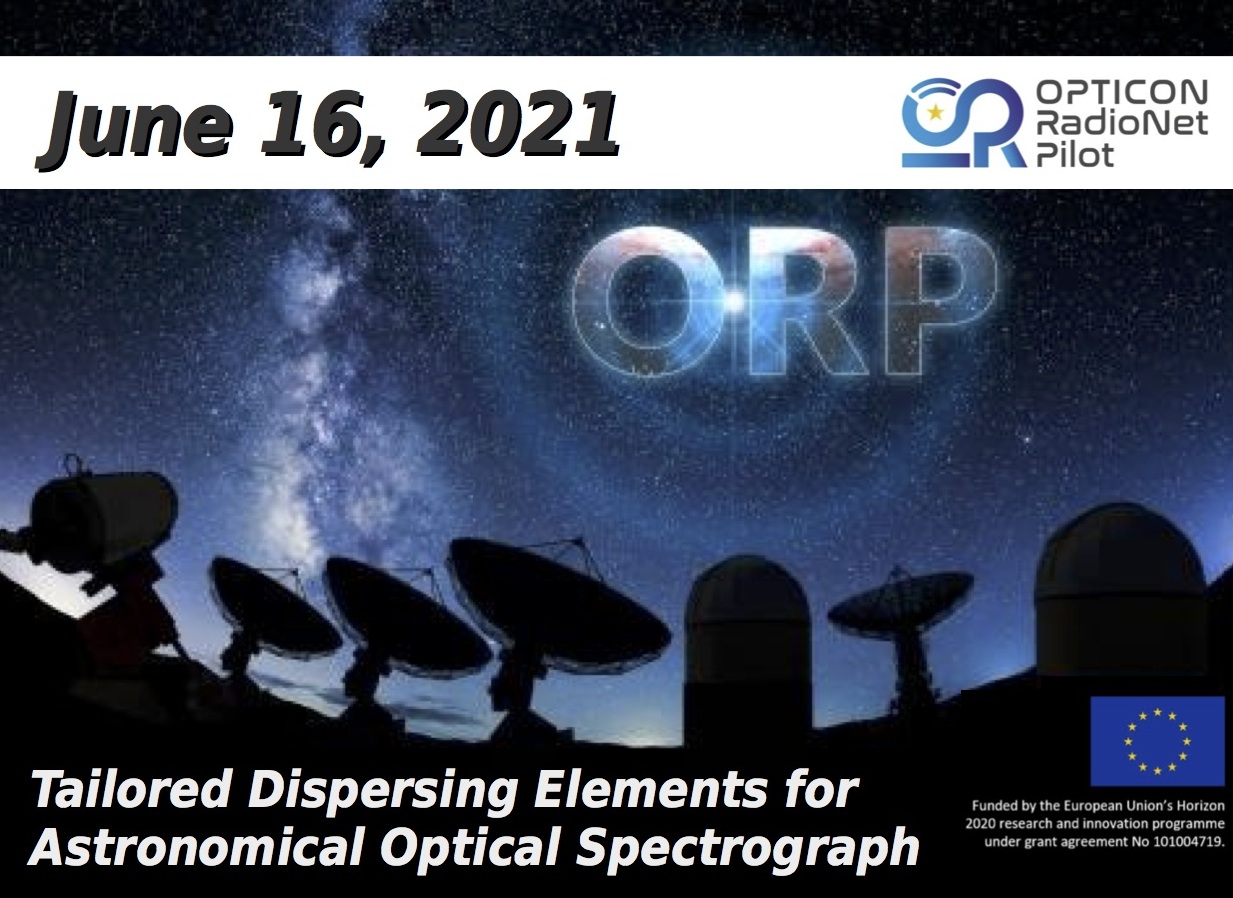 June 16, 2021

OPTICON
RadioNet
Pilot

ORP

Tailored Dispersing Elements for Astronomical Optical Spectrograph

Funded by the European Union's Horizon 2020 research and innovation programme under grant agreement No 101004719.